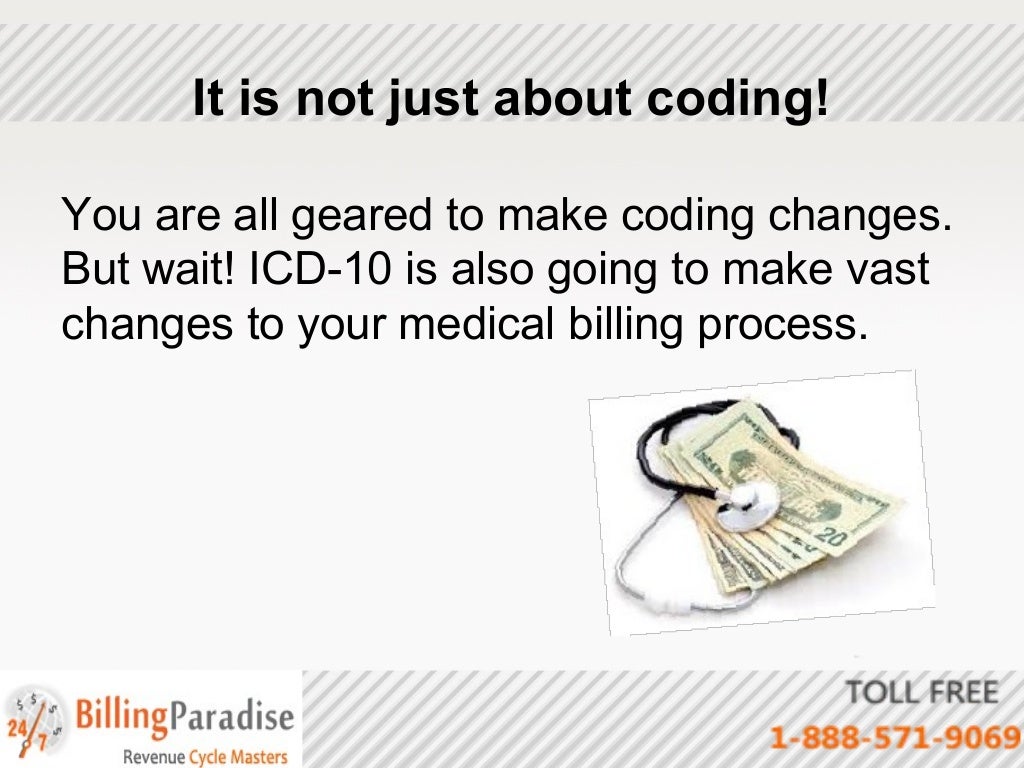 It is not just about coding!

You are all geared to make coding changes. But wait! ICD-10 is also going to make vast changes to your medical billing process.

20

24/7 BillingParadise
Revenue Cycle Masters

TOLL FREE
1-888-571-9069